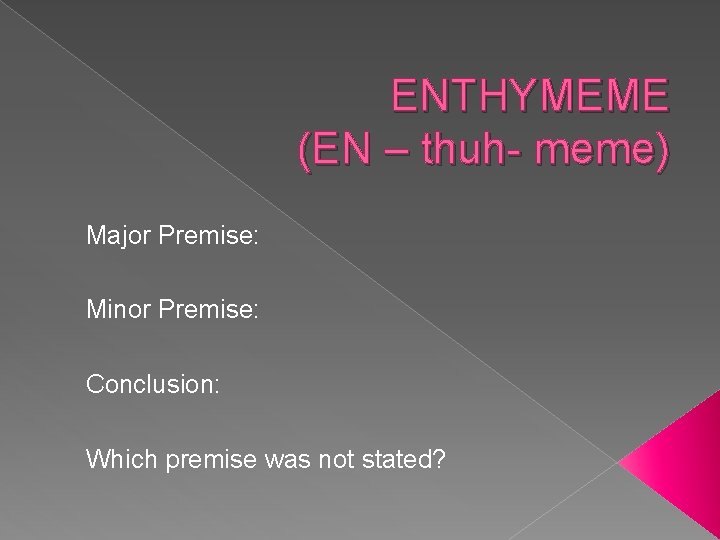 ENTHYMEME
(EN – thuh- meme)

Major Premise:

Minor Premise:

Conclusion:

Which premise was not stated?